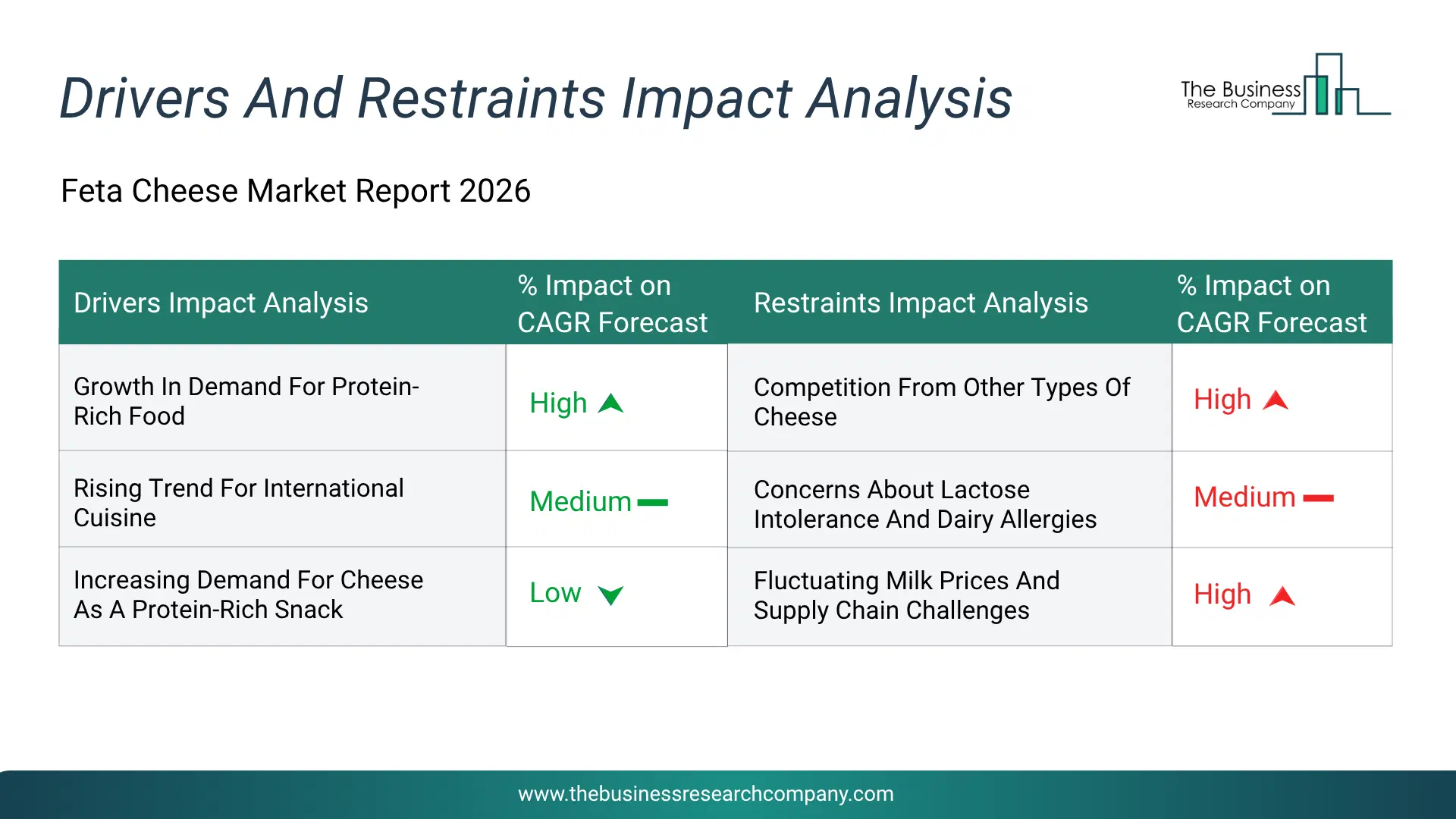 Drivers And Restraints Impact Analysis

The Business Research Company

Feta Cheese Market Report 2026

| Drivers Impact Analysis | % Impact on CAGR Forecast | Restraints Impact Analysis | % Impact on CAGR Forecast |
|---|---|---|---|
| Growth In Demand For Protein-Rich Food | High | Competition From Other Types Of Cheese | High |
| Rising Trend For International Cuisine | Medium | Concerns About Lactose Intolerance And Dairy Allergies | Medium |
| Increasing Demand For Cheese As A Protein-Rich Snack | Low | Fluctuating Milk Prices And Supply Chain Challenges | High |

www.thebusinessresearchcompany.com